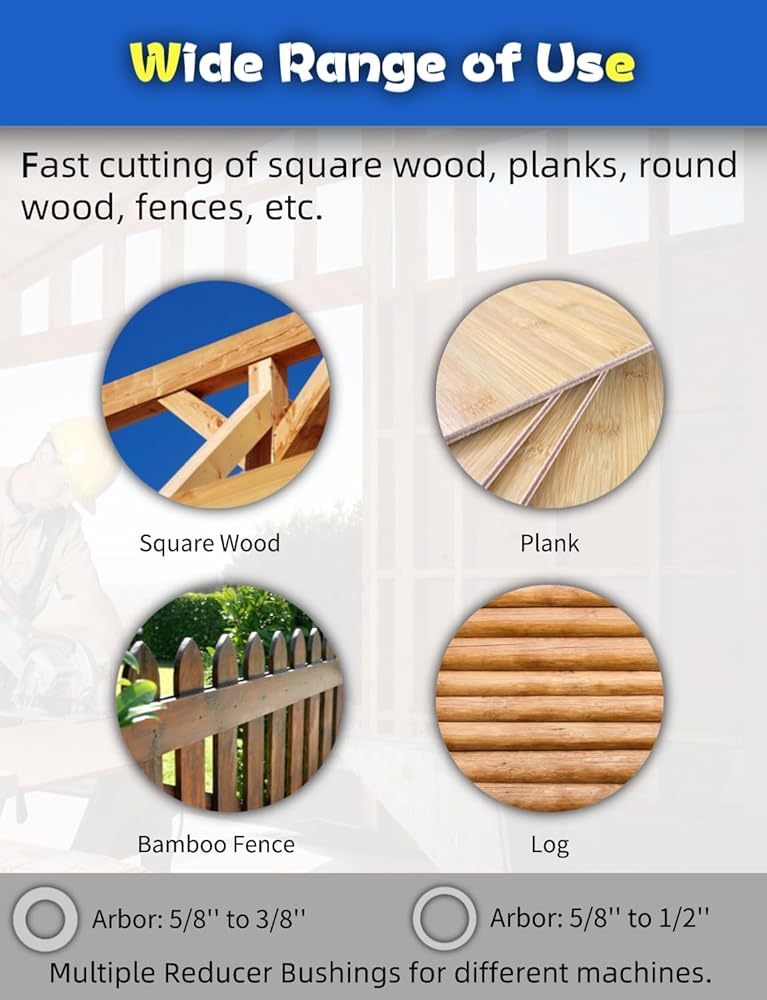 Wide Range of Use

Fast cutting of square wood, planks, round wood, fences, etc.

Square Wood

Plank

Bamboo Fence

Log

Arbor: 5/8'' to 3/8''

Arbor: 5/8'' to 1/2''

Multiple Reducer Bushings for different machines.